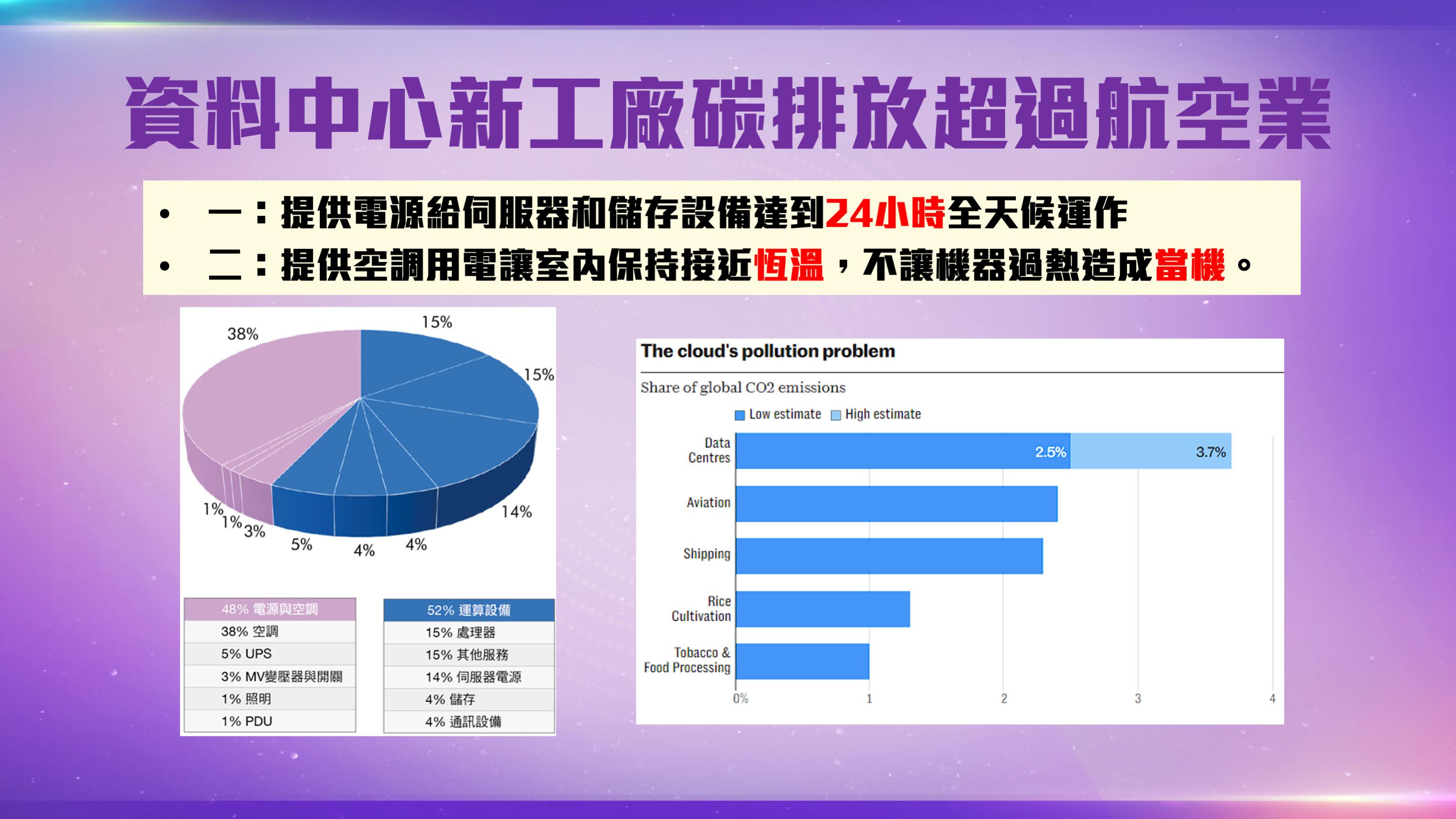 資料中心新工廠碳排放超過航空業

• 一：提供電源給伺服器和儲存設備達到24小時全天候運作
• 二：提供空調用電讓室內保持接近恆溫，不讓機器過熱造成當機。

38%
15%
15%
14%
4%
4%
5%
3%
1%
1%

| 48% 電源與空調 |
|---|
| 38% 空調 |
| 5% UPS |
| 3% MV變壓器與開關 |
| 1% 照明 |
| 1% PDU |

| 52% 運算設備 |
|---|
| 15% 處理器 |
| 15% 其他服務 |
| 14% 伺服器電源 |
| 4% 儲存 |
| 4% 通訊設備 |

The cloud's pollution problem

Share of global CO2 emissions

Low estimate High estimate

Data Centres 2.5% 3.7%
Aviation
Shipping
Rice Cultivation
Tobacco & Food Processing

0% 1 2 3 4